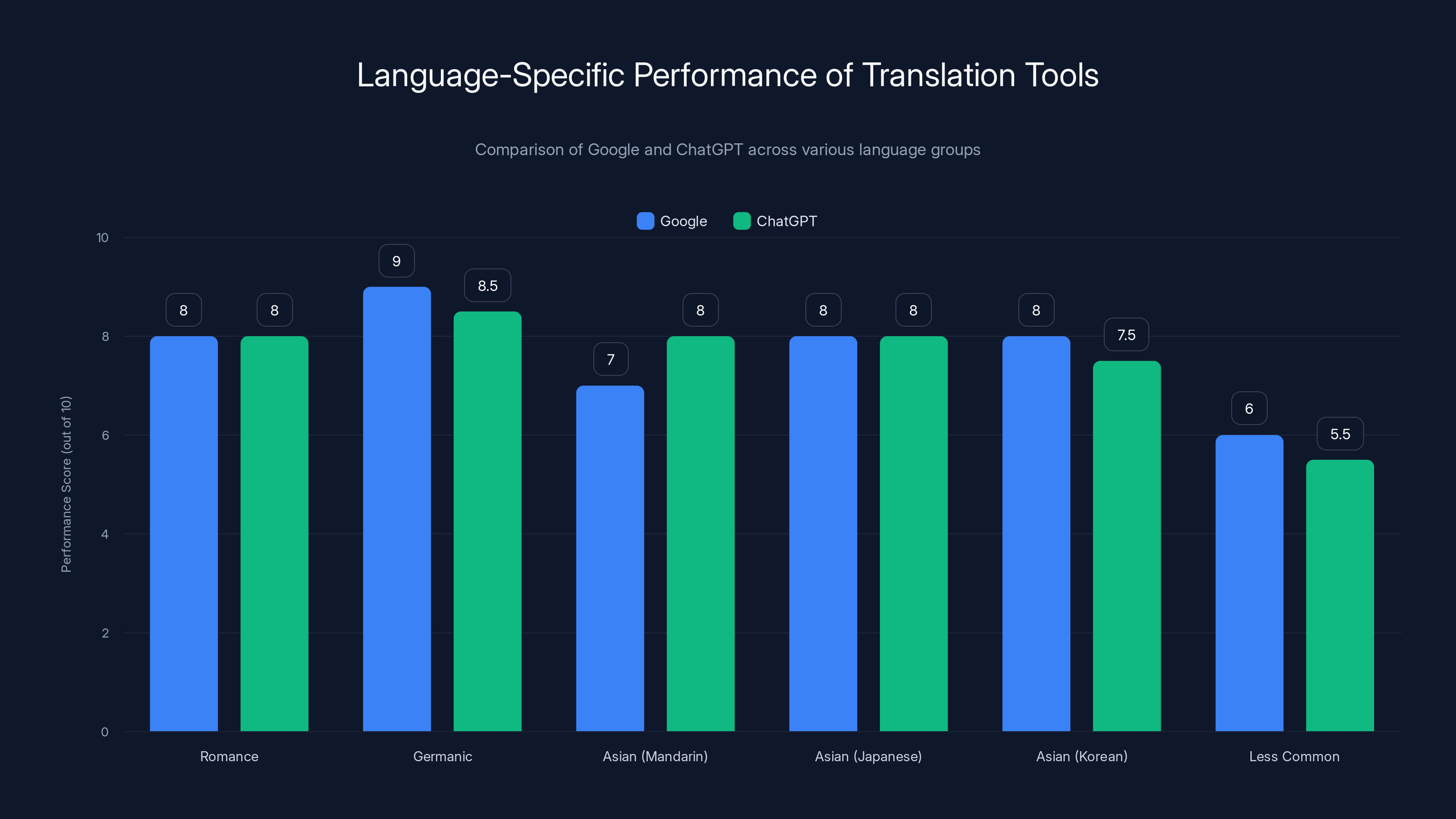 Language-Specific Performance of Translation Tools

Comparison of Google and ChatGPT across various language groups

Google ChatGPT

Performance Score (out of 10)

10
8
6
4
2
0

8 8 9 8.5 7 8 8 8 8 7.5 6 5.5

Romance
Germanic
Asian (Mandarin)
Asian (Japanese)
Asian (Korean)
Less Common